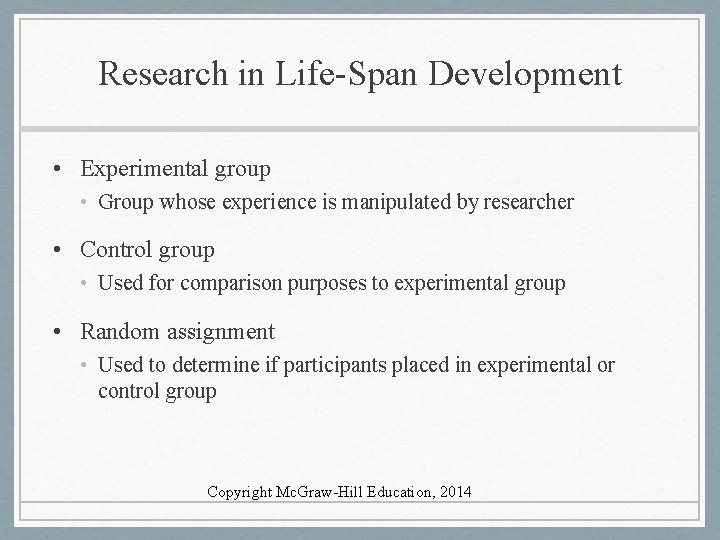 Research in Life-Span Development

• Experimental group
  • Group whose experience is manipulated by researcher

• Control group
  • Used for comparison purposes to experimental group

• Random assignment
  • Used to determine if participants placed in experimental or control group

Copyright McGraw-Hill Education, 2014